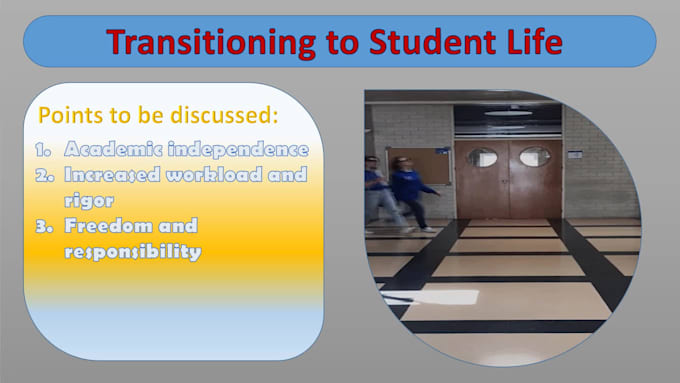 Transitioning to Student Life

Points to be discussed:

1. Academic independence
2. Increased workload and rigor
3. Freedom and responsibility